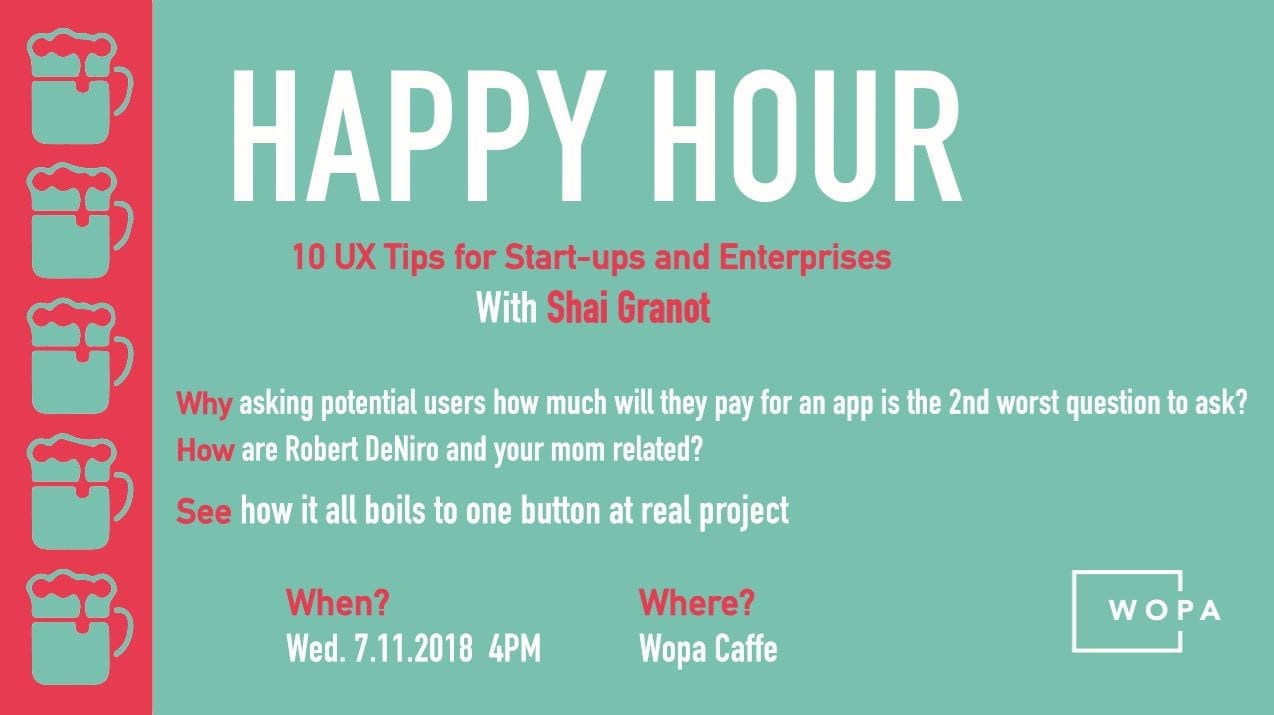 HAPPY HOUR

10 UX Tips for Start-ups and Enterprises
With Shai Granot

Why asking potential users how much will they pay for an app is the 2nd worst question to ask?
How are Robert DeNiro and your mom related?
See how it all boils to one button at real project

When?
Wed. 7.11.2018 4PM

Where?
Wopa Caffe

WOPA